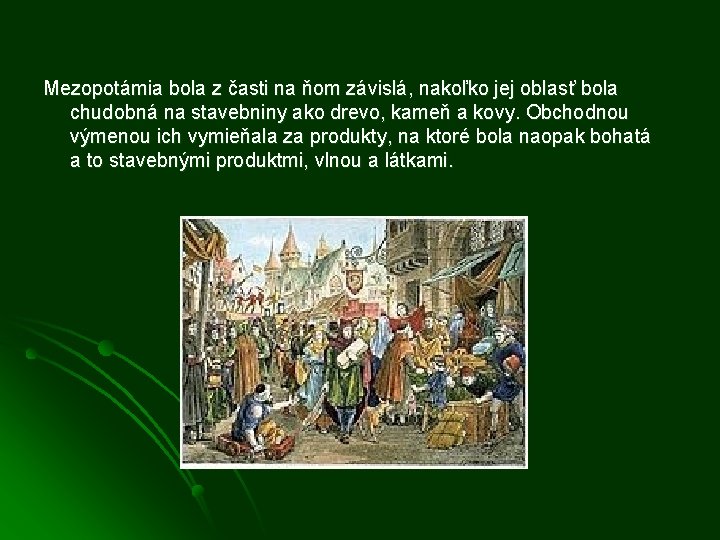 Mezopotámia bola z časti na ňom závislá, nakoľko jej oblasť bola chudobná na stavebniny ako drevo, kameň a kovy. Obchodnou výmenou ich vymieňala za produkty, na ktoré bola naopak bohatá a to stavebnými produktmi, vlnou a látkami.